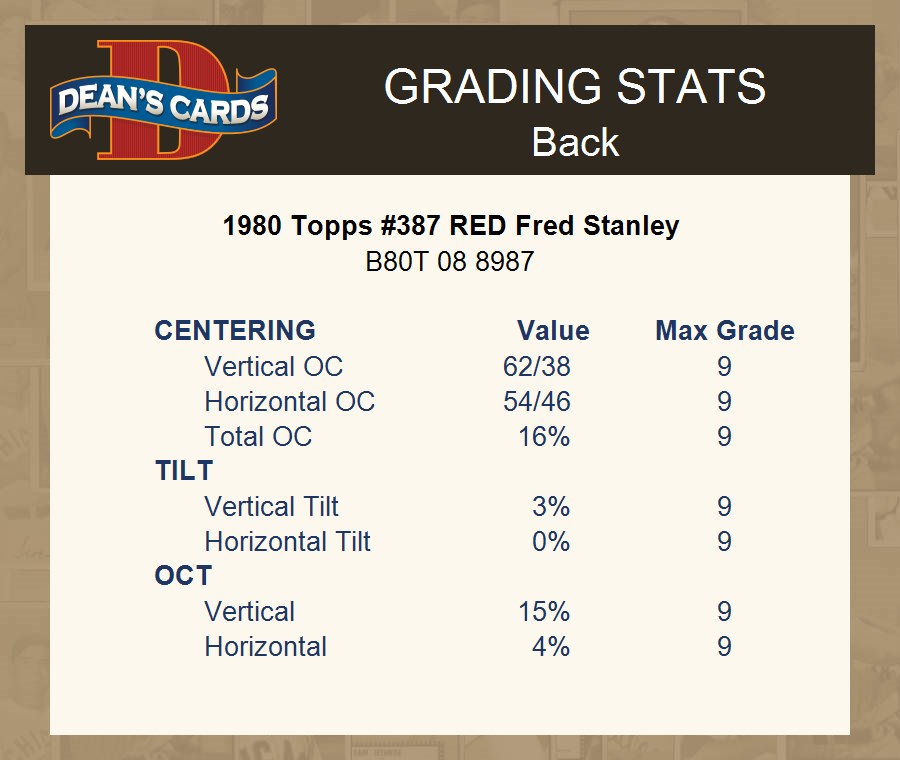 DEAN'S CARDS

GRADING STATS
Back

1980 Topps #387 RED Fred Stanley
B80T 08 8987

| CENTERING | Value | Max Grade |
|---|---|---|
| Vertical OC | 62/38 | 9 |
| Horizontal OC | 54/46 | 9 |
| Total OC | 16% | 9 |
| TILT | | |
| Vertical Tilt | 3% | 9 |
| Horizontal Tilt | 0% | 9 |
| OCT | | |
| Vertical | 15% | 9 |
| Horizontal | 4% | 9 |